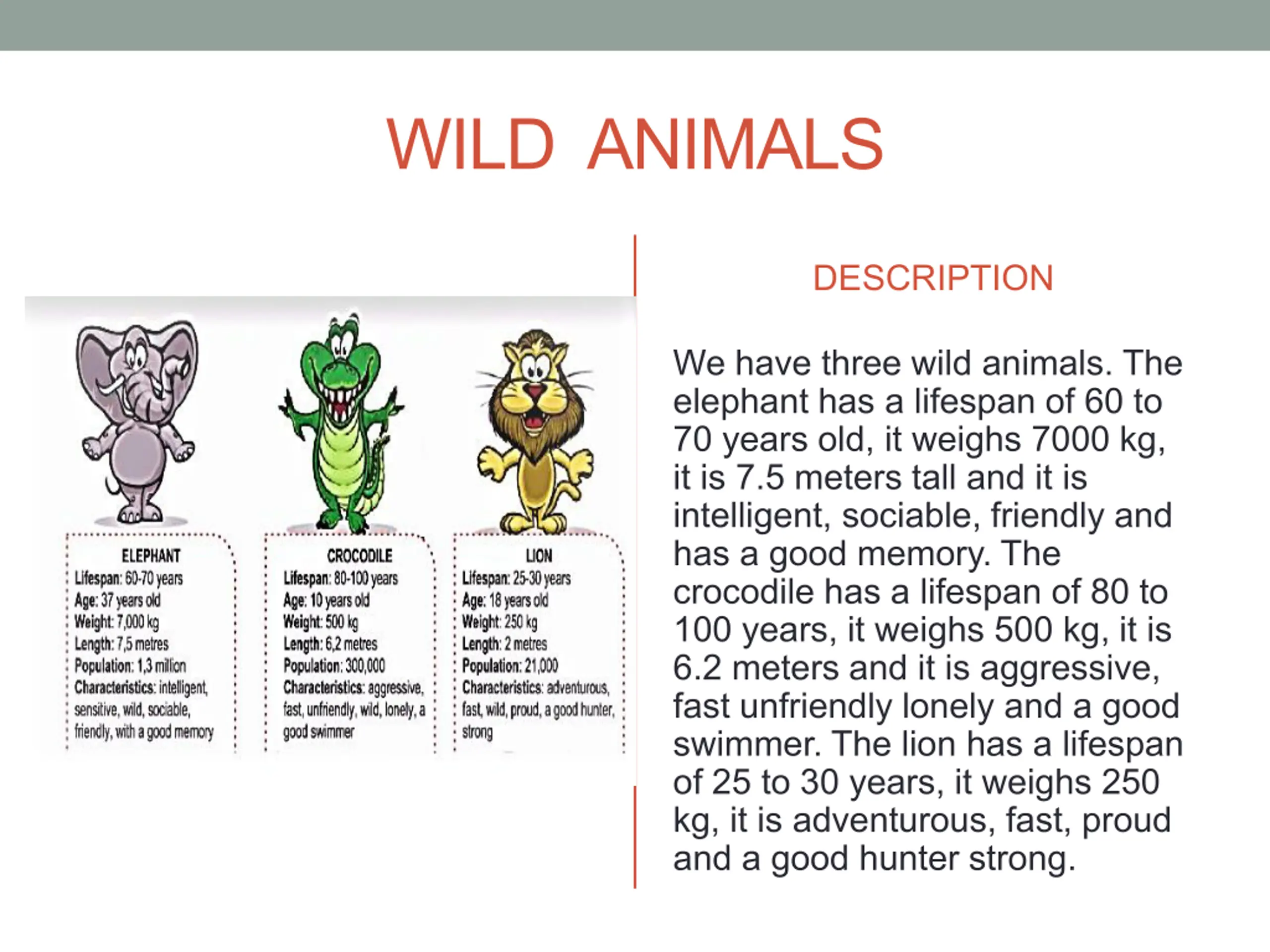 WILD ANIMALS

ELEPHANT
Lifespan: 60-70 years
Age: 37 years old
Weight: 7,000 kg
Length: 7,5 metres
Population: 1,3 million
Characteristics: intelligent, sensitive, wild, sociable, friendly, with a good memory

CROCODILE
Lifespan: 80-100 years
Age: 10 years old
Weight: 500 kg
Length: 6,2 metres
Population: 300,000
Characteristics: aggressive, fast, unfriendly, wild, lonely, a good swimmer

LION
Lifespan: 25-30 years
Age: 18 years old
Weight: 250 kg
Length: 2 metres
Population: 21,000
Characteristics: adventurous, fast, wild, proud, a good hunter, strong

DESCRIPTION

We have three wild animals. The elephant has a lifespan of 60 to 70 years old, it weighs 7000 kg, it is 7.5 meters tall and it is intelligent, sociable, friendly and has a good memory. The crocodile has a lifespan of 80 to 100 years, it weighs 500 kg, it is 6.2 meters and it is aggressive, fast unfriendly lonely and a good swimmer. The lion has a lifespan of 25 to 30 years, it weighs 250 kg, it is adventurous, fast, proud and a good hunter strong.